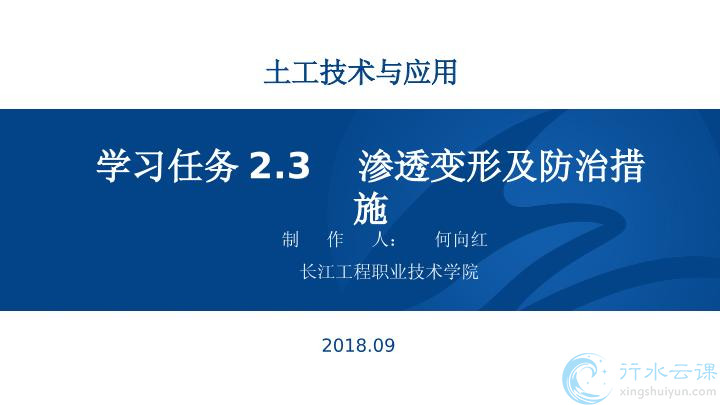 土工技术与应用

学习任务 2.3　渗透变形及防治措施

制　作　人：　何向红

长江工程职业技术学院

2018.09

行水云课
xingshuiyun.com